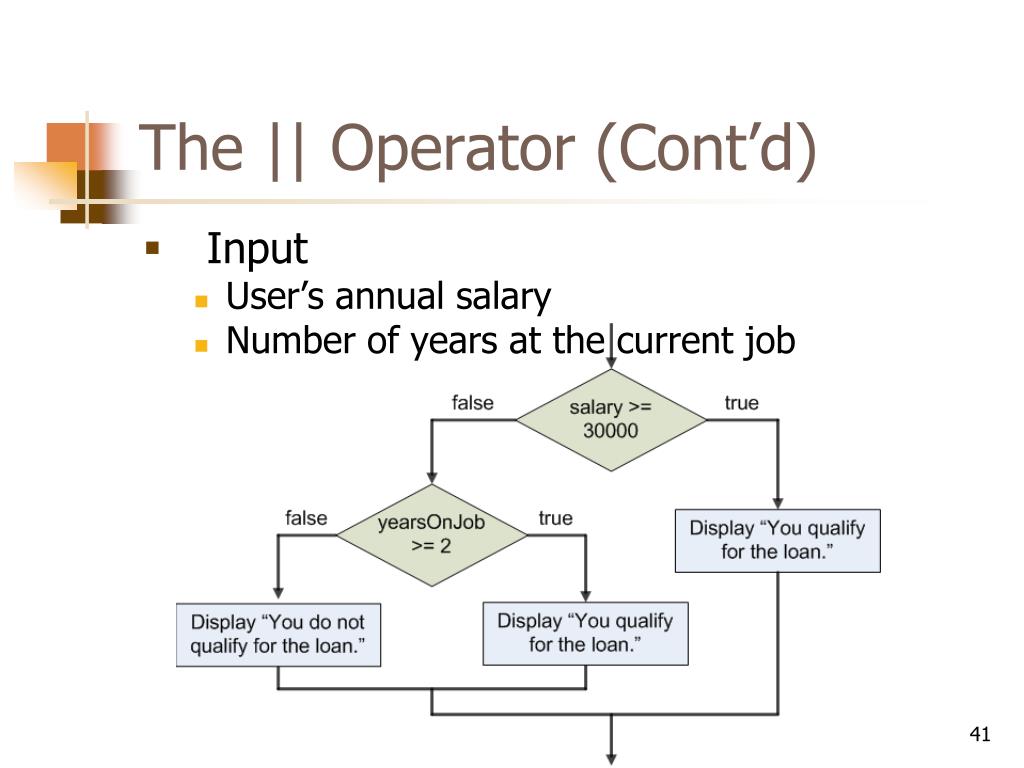 The || Operator (Cont’d)

Input
User’s annual salary
Number of years at the current job

false
salary >= 30000
true

false
yearsOnJob >= 2
true

Display “You qualify for the loan.”

Display “You do not qualify for the loan.”

Display “You qualify for the loan.”

41